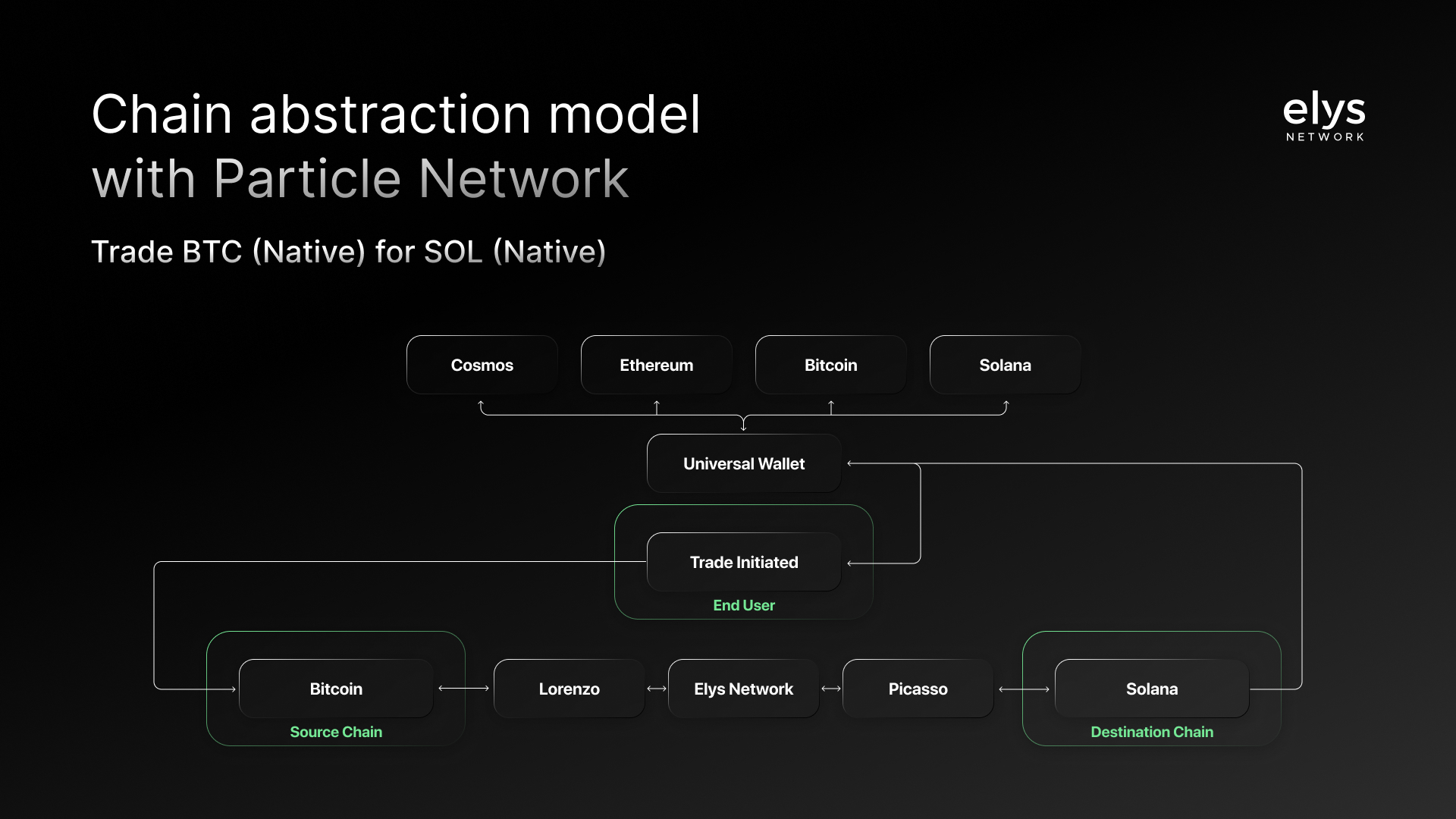 Chain abstraction model with Particle Network

elys
NETWORK

Trade BTC (Native) for SOL (Native)

Cosmos

Ethereum

Bitcoin

Solana

Universal Wallet

Trade Initiated

End User

Bitcoin

Source Chain

Lorenzo

Elys Network

Picasso

Solana

Destination Chain